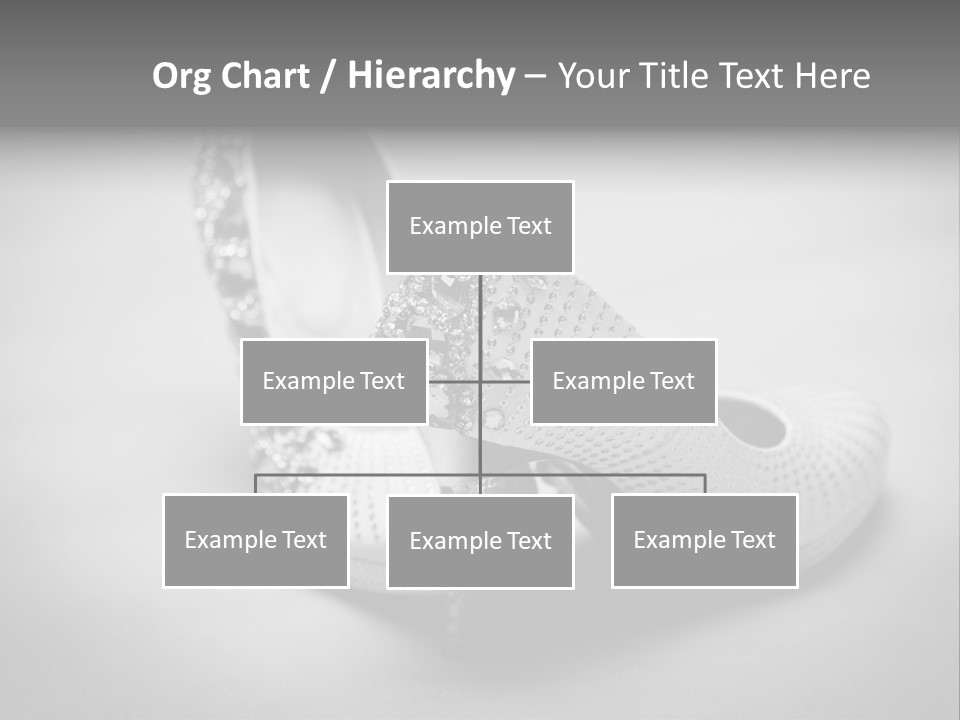 Org Chart / Hierarchy – Your Title Text Here

Example Text

Example Text

Example Text

Example Text

Example Text

Example Text